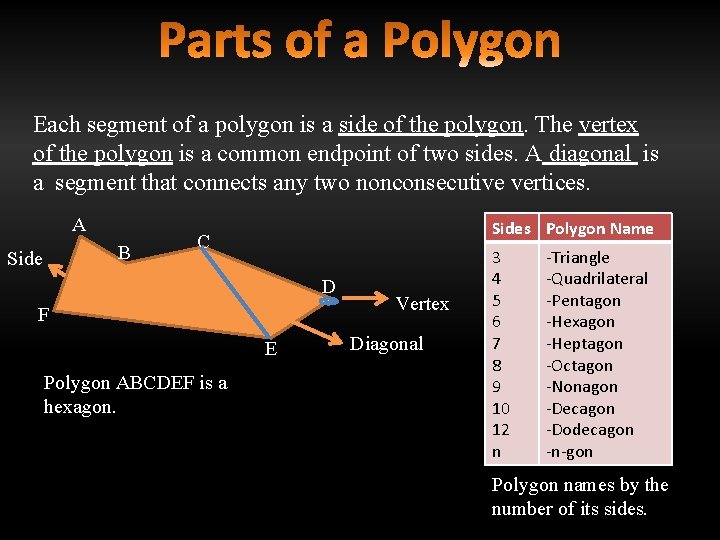 Parts of a Polygon

Each segment of a polygon is a side of the polygon. The vertex of the polygon is a common endpoint of two sides. A diagonal is a segment that connects any two nonconsecutive vertices.

A
B
C
Side
D
Vertex
F
E
Diagonal

Polygon ABCDEF is a hexagon.

| Sides | Polygon Name |
|---|---|
| 3 | -Triangle |
| 4 | -Quadrilateral |
| 5 | -Pentagon |
| 6 | -Hexagon |
| 7 | -Heptagon |
| 8 | -Octagon |
| 9 | -Nonagon |
| 10 | -Decagon |
| 12 | -Dodecagon |
| n | -n-gon |

Polygon names by the number of its sides.